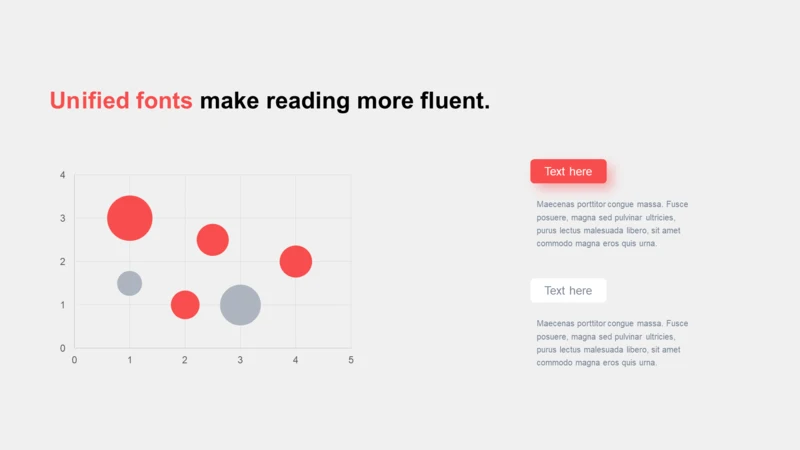 Unified fonts make reading more fluent.

4
3
2
1
0
0 1 2 3 4 5

Text here

Maecenas porttitor congue massa. Fusce posuere, magna sed pulvinar ultricies, purus lectus malesuada libero, sit amet commodo magna eros quis urna.

Text here

Maecenas porttitor congue massa. Fusce posuere, magna sed pulvinar ultricies, purus lectus malesuada libero, sit amet commodo magna eros quis urna.